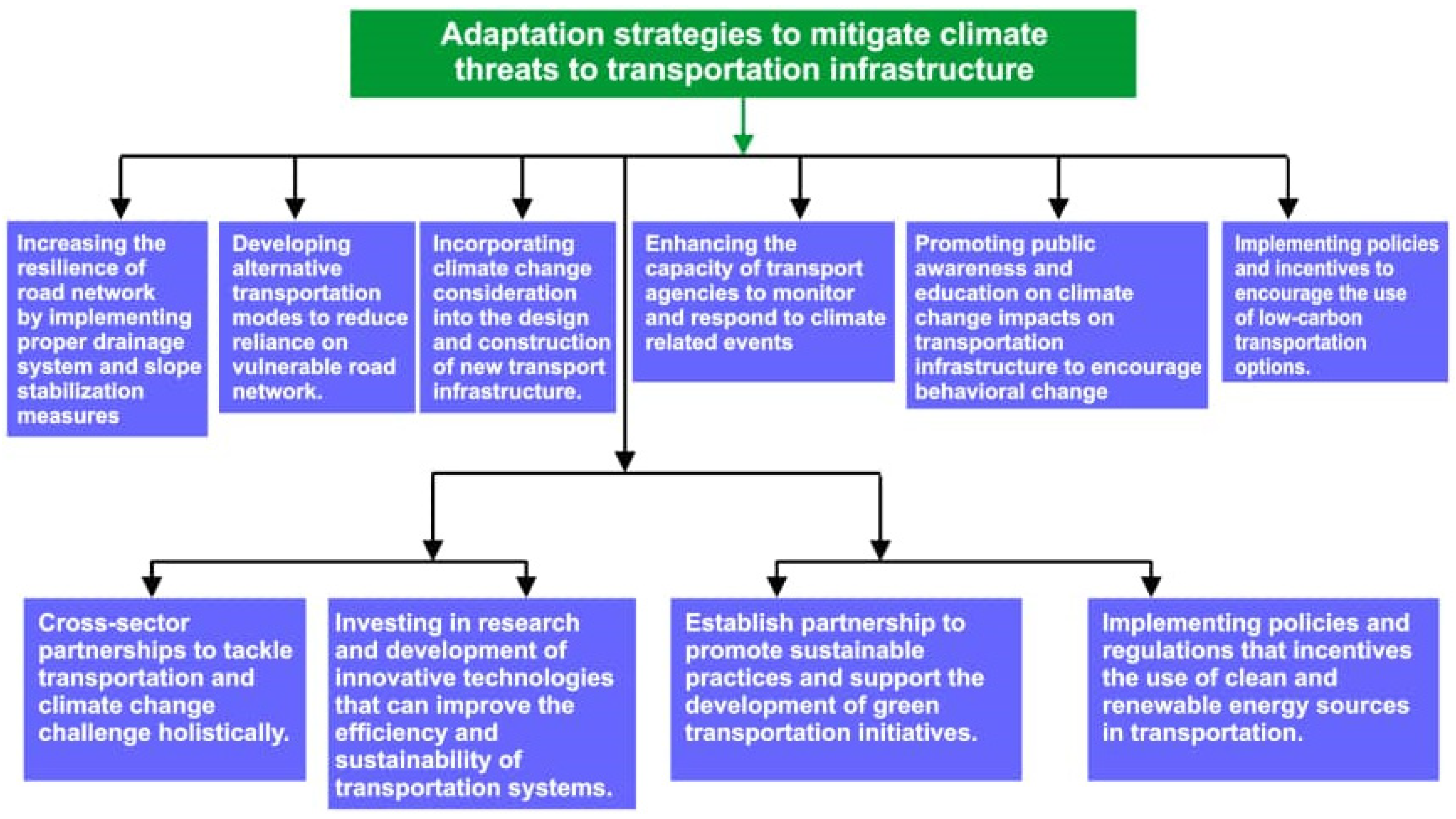 Adaptation strategies to mitigate climate threats to transportation infrastructure

Increasing the resilience of road network by implementing proper drainage system and slope stabilization measures

Developing alternative transportation modes to reduce reliance on vulnerable road network.

Incorporating climate change consideration into the design and construction of new transport infrastructure.

Enhancing the capacity of transport agencies to monitor and respond to climate related events

Promoting public awareness and education on climate change impacts on transportation infrastructure to encourage behavioral change

Implementing policies and incentives to encourage the use of low-carbon transportation options.

Cross-sector partnerships to tackle transportation and climate change challenge holistically.

Investing in research and development of innovative technologies that can improve the efficiency and sustainability of transportation systems.

Establish partnership to promote sustainable practices and support the development of green transportation initiatives.

Implementing policies and regulations that incentives the use of clean and renewable energy sources in transportation.